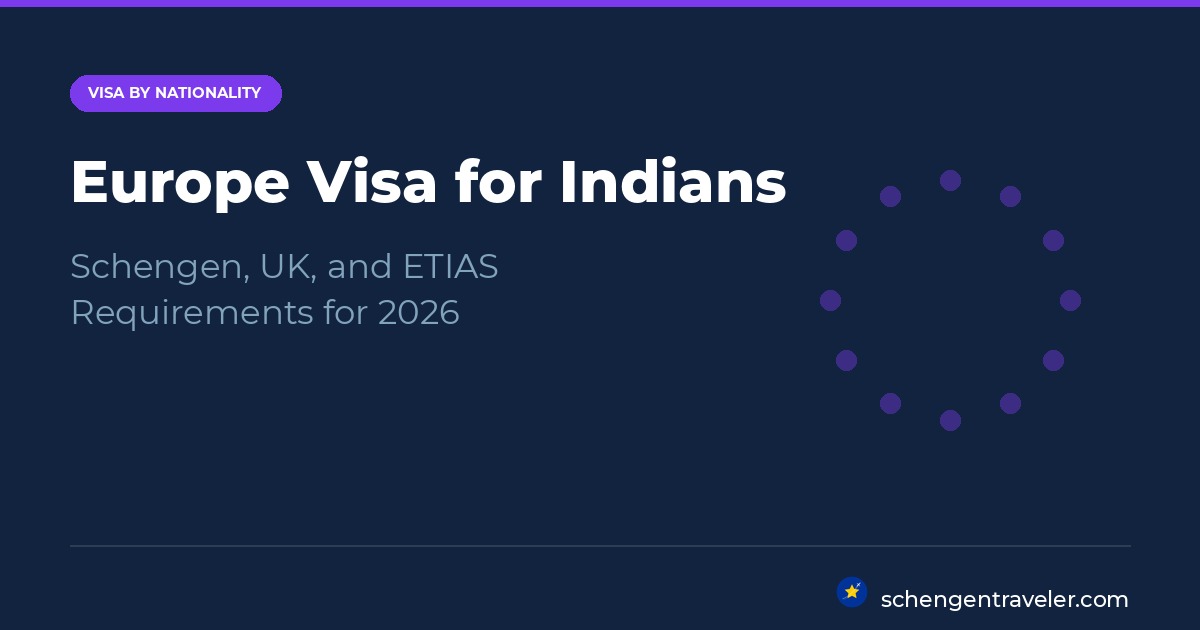 VISA BY NATIONALITY

Europe Visa for Indians

Schengen, UK, and ETIAS Requirements for 2026

schengentraveler.com